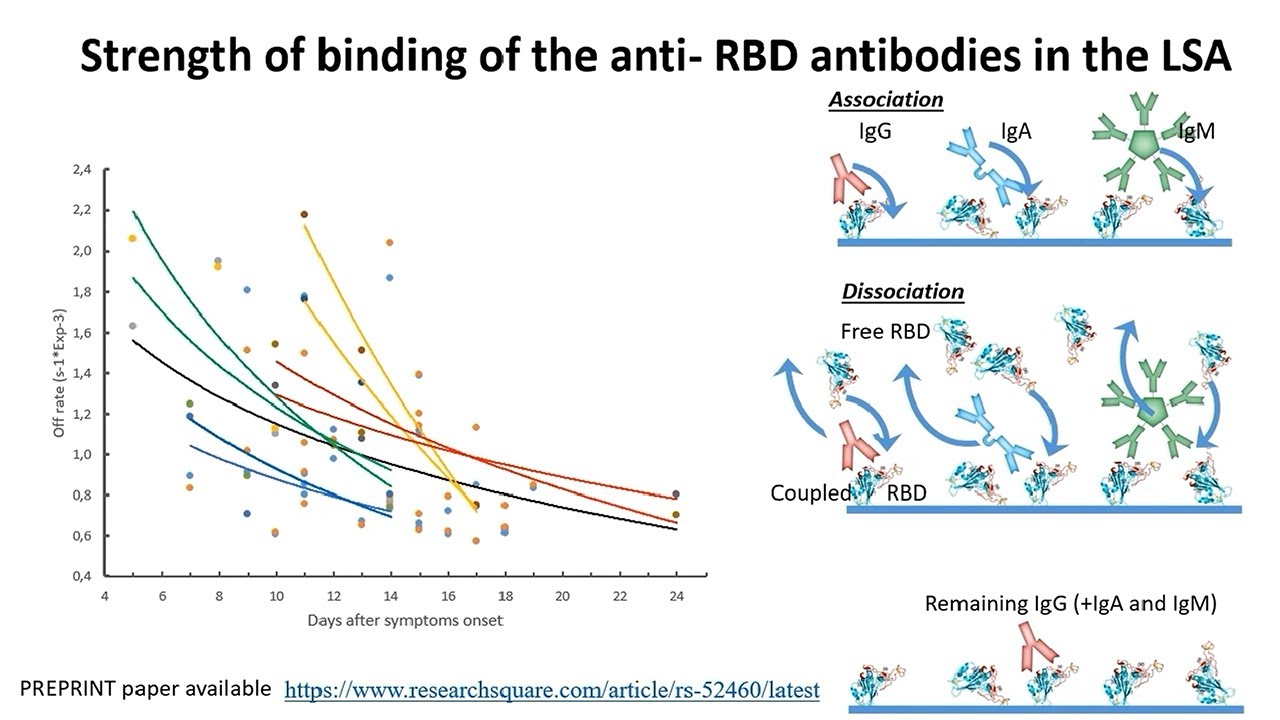 Strength of binding of the anti- RBD antibodies in the LSA

Off rate (s-1*Exp-3)

2,4
2,2
2,0
1,8
1,6
1,4
1,2
1,0
0,8
0,6
0,4

4 6 8 10 12 14 16 18 20 22 24

Days after symptoms onset

Association

IgG IgA IgM

Dissociation

Free RBD

Coupled RBD

Remaining IgG (+IgA and IgM)

PREPRINT paper available https://www.researchsquare.com/article/rs-52460/latest